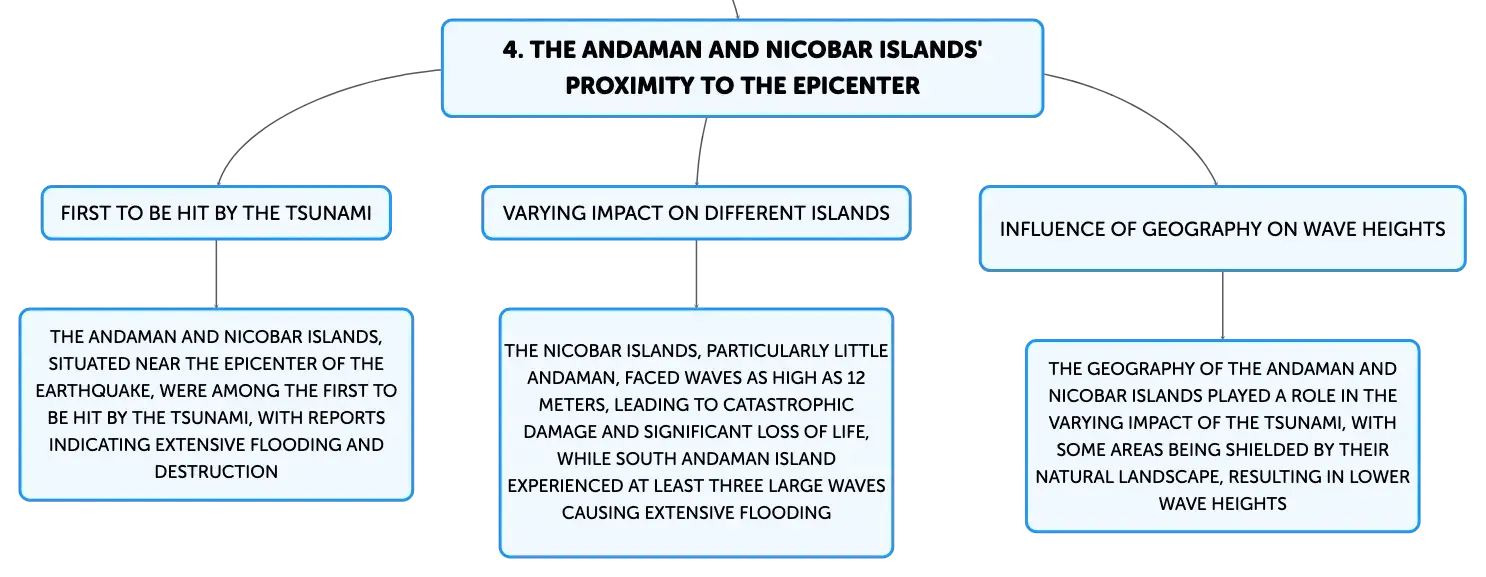 4. THE ANDAMAN AND NICOBAR ISLANDS' PROXIMITY TO THE EPICENTER

FIRST TO BE HIT BY THE TSUNAMI

THE ANDAMAN AND NICOBAR ISLANDS, SITUATED NEAR THE EPICENTER OF THE EARTHQUAKE, WERE AMONG THE FIRST TO BE HIT BY THE TSUNAMI, WITH REPORTS INDICATING EXTENSIVE FLOODING AND DESTRUCTION

VARYING IMPACT ON DIFFERENT ISLANDS

THE NICOBAR ISLANDS, PARTICULARLY LITTLE ANDAMAN, FACED WAVES AS HIGH AS 12 METERS, LEADING TO CATASTROPHIC DAMAGE AND SIGNIFICANT LOSS OF LIFE, WHILE SOUTH ANDAMAN ISLAND EXPERIENCED AT LEAST THREE LARGE WAVES CAUSING EXTENSIVE FLOODING

INFLUENCE OF GEOGRAPHY ON WAVE HEIGHTS

THE GEOGRAPHY OF THE ANDAMAN AND NICOBAR ISLANDS PLAYED A ROLE IN THE VARYING IMPACT OF THE TSUNAMI, WITH SOME AREAS BEING SHIELDED BY THEIR NATURAL LANDSCAPE, RESULTING IN LOWER WAVE HEIGHTS